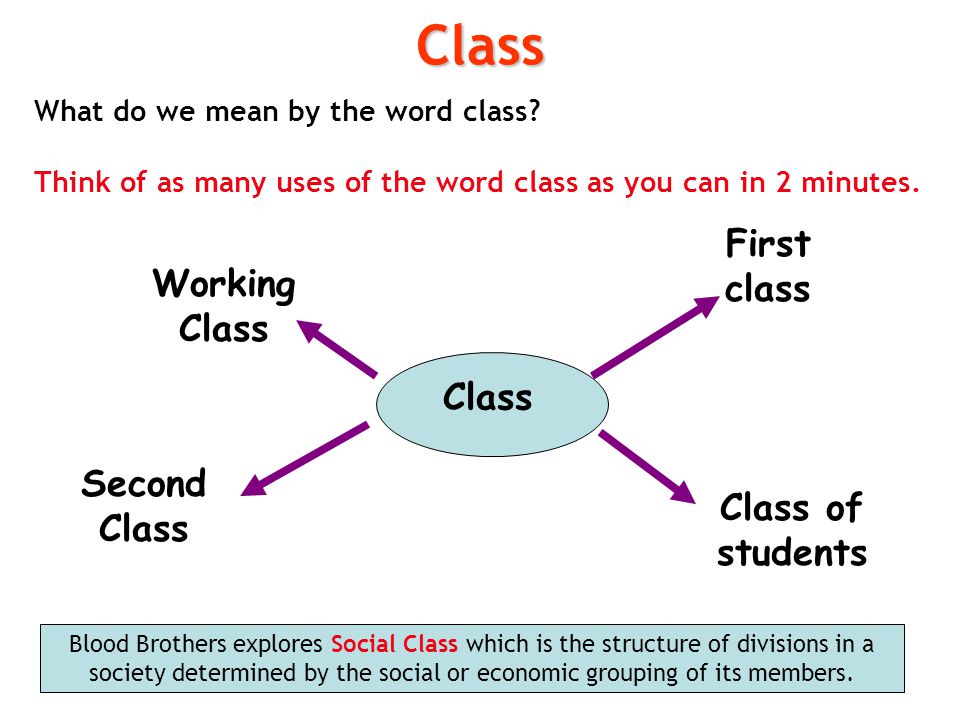 Class

What do we mean by the word class?

Think of as many uses of the word class as you can in 2 minutes.

Working Class

First class

Class

Second Class

Class of students

Blood Brothers explores Social Class which is the structure of divisions in a society determined by the social or economic grouping of its members.